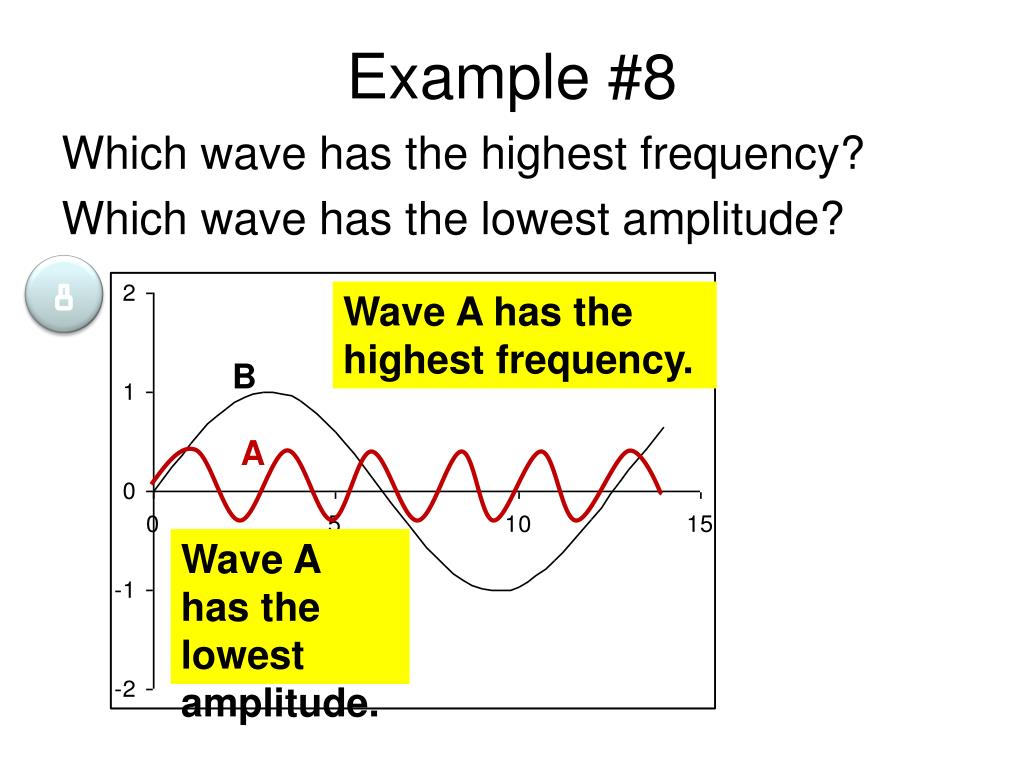 Example #8

Which wave has the highest frequency?

Which wave has the lowest amplitude?

8

2
1
0
-1
-2

0
5
10
15

B
A

Wave A has the highest frequency.

Wave A has the lowest amplitude.